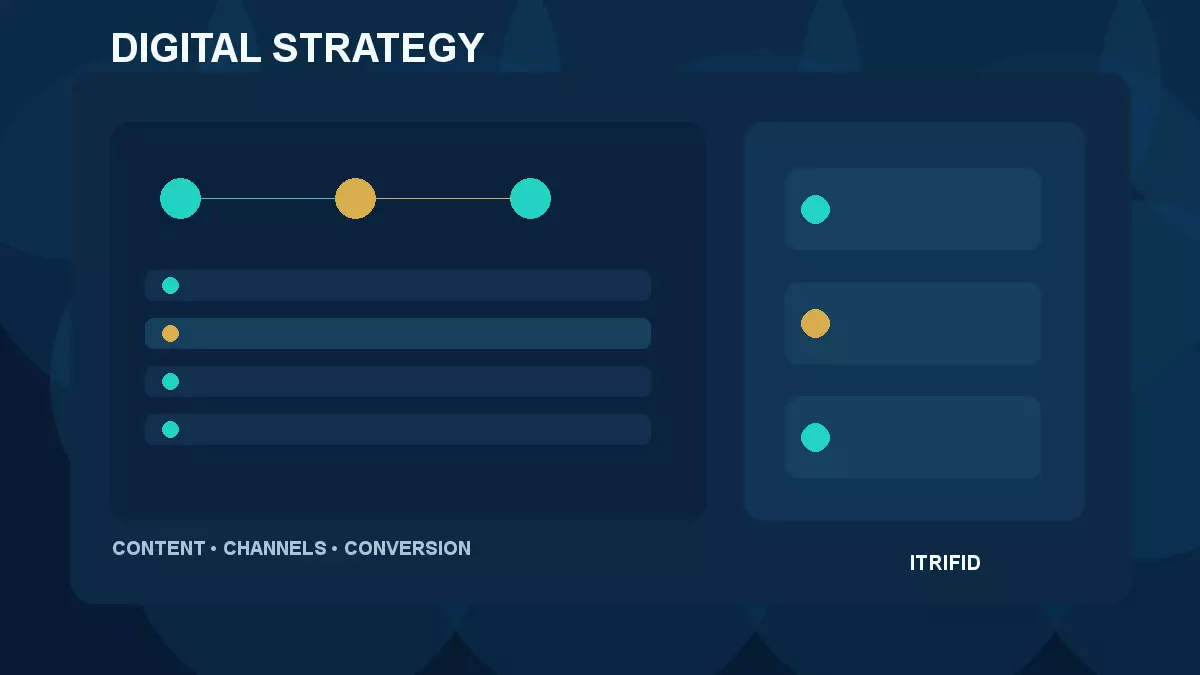 DIGITAL STRATEGY

CONTENT • CHANNELS • CONVERSION

ITRIFID